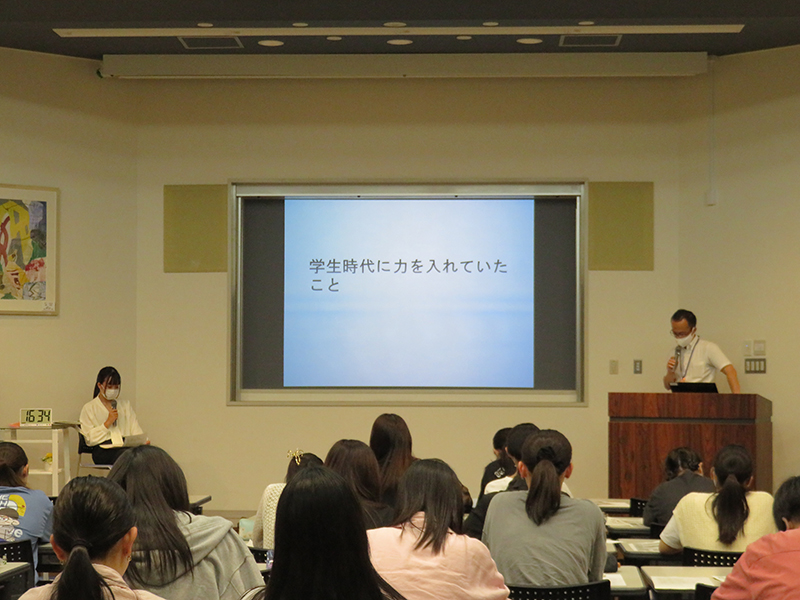 学生時代に力を入れていたこと

16:34